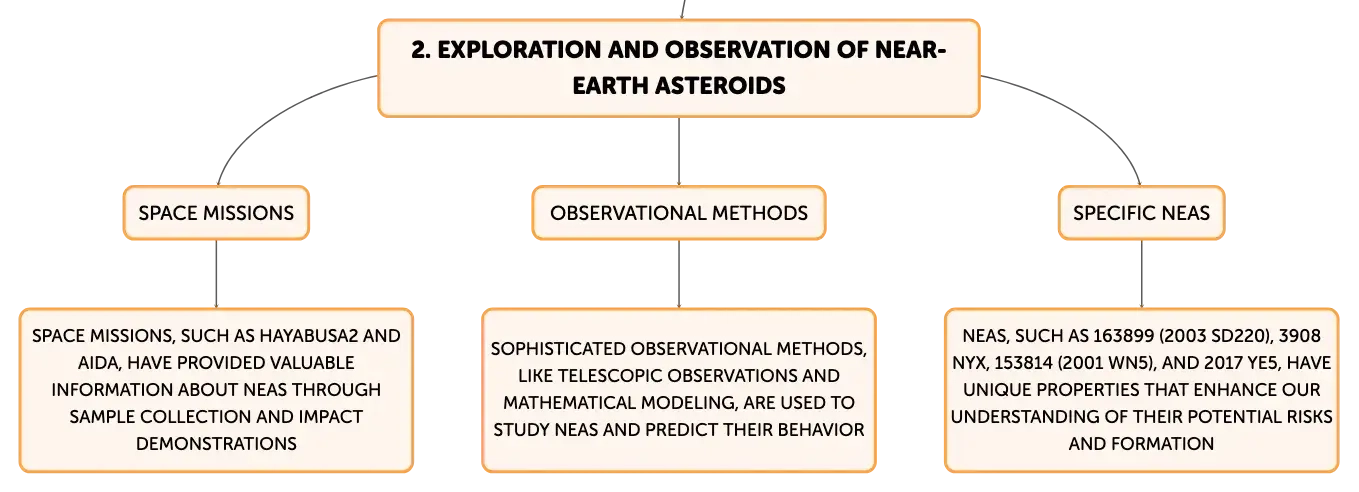 2. EXPLORATION AND OBSERVATION OF NEAR-EARTH ASTEROIDS

SPACE MISSIONS

OBSERVATIONAL METHODS

SPECIFIC NEAS

SPACE MISSIONS, SUCH AS HAYABUSA2 AND AIDA, HAVE PROVIDED VALUABLE INFORMATION ABOUT NEAS THROUGH SAMPLE COLLECTION AND IMPACT DEMONSTRATIONS

SOPHISTICATED OBSERVATIONAL METHODS, LIKE TELESCOPIC OBSERVATIONS AND MATHEMATICAL MODELING, ARE USED TO STUDY NEAS AND PREDICT THEIR BEHAVIOR

NEAS, SUCH AS 163899 (2003 SD220), 3908 NYX, 153814 (2001 WN5), AND 2017 YE5, HAVE UNIQUE PROPERTIES THAT ENHANCE OUR UNDERSTANDING OF THEIR POTENTIAL RISKS AND FORMATION